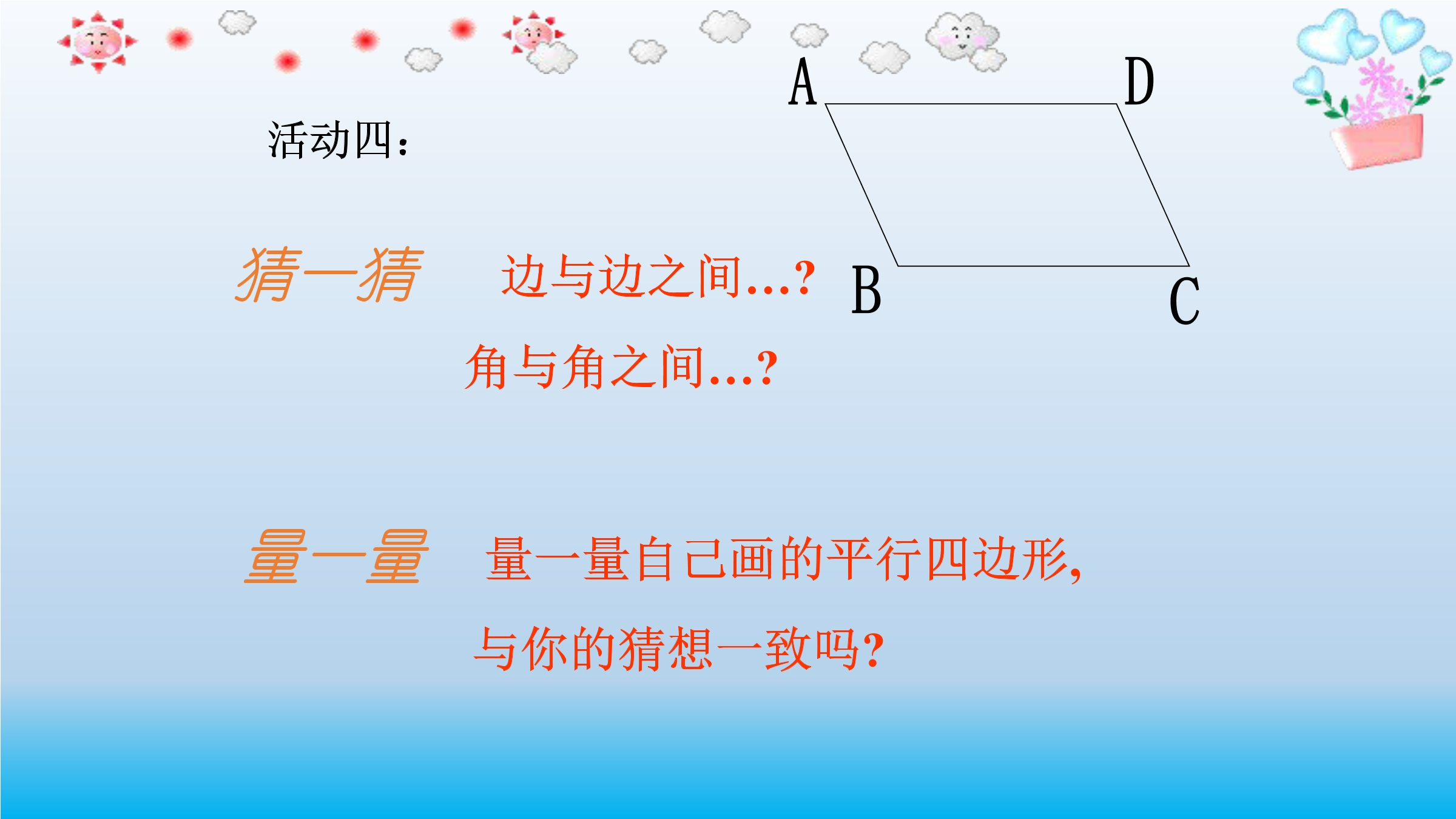 活动四：

A D B C

猜一猜 边与边之间...?

角与角之间...?

量一量 量一量自己画的平行四边形,

与你的猜想一致吗?